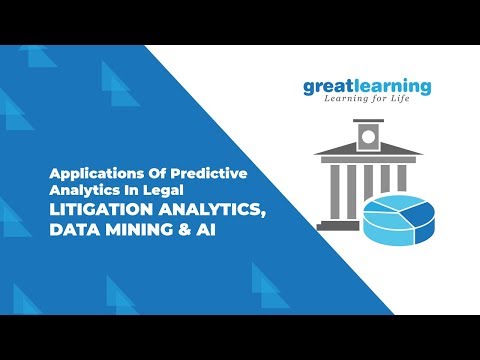 greatlearning
Learning for Life

Applications Of Predictive Analytics In Legal
LITIGATION ANALYTICS, DATA MINING & AI